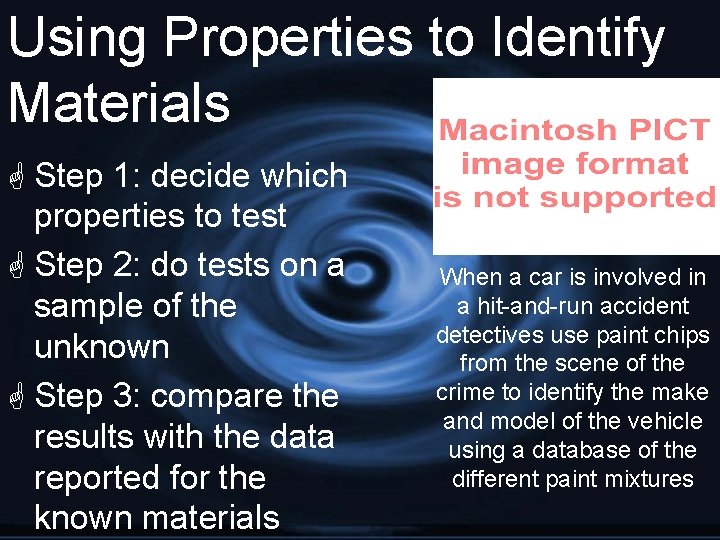 Using Properties to Identify Materials

Step 1: decide which properties to test

Step 2: do tests on a sample of the unknown

Step 3: compare the results with the data reported for the known materials

Macintosh PICT image format is not supported

When a car is involved in a hit-and-run accident detectives use paint chips from the scene of the crime to identify the make and model of the vehicle using a database of the different paint mixtures